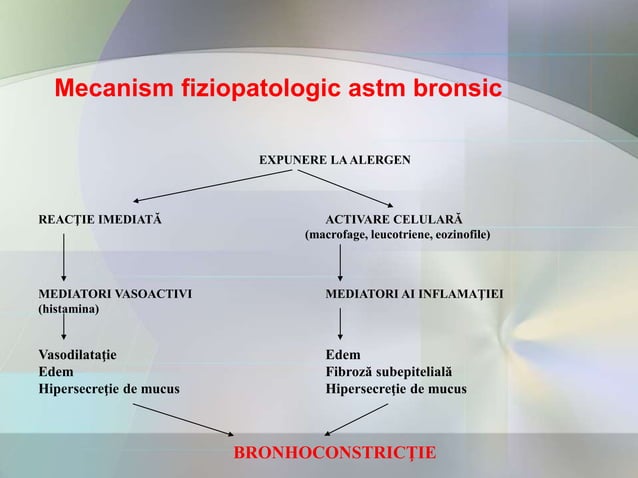 Mecanism fiziopatologic astm bronsic

EXPUNERE LA ALERGEN

REACŢIE IMEDIATĂ

MEDIATORI VASOACTIVI
(histamina)

Vasodilataţie
Edem
Hipersecreţie de mucus

ACTIVARE CELULARĂ
(macrofage, leucotriene, eozinofile)

MEDIATORI AI INFLAMAŢIEI

Edem
Fibroză subepitelială
Hipersecreţie de mucus

BRONHOCONSTRICŢIE